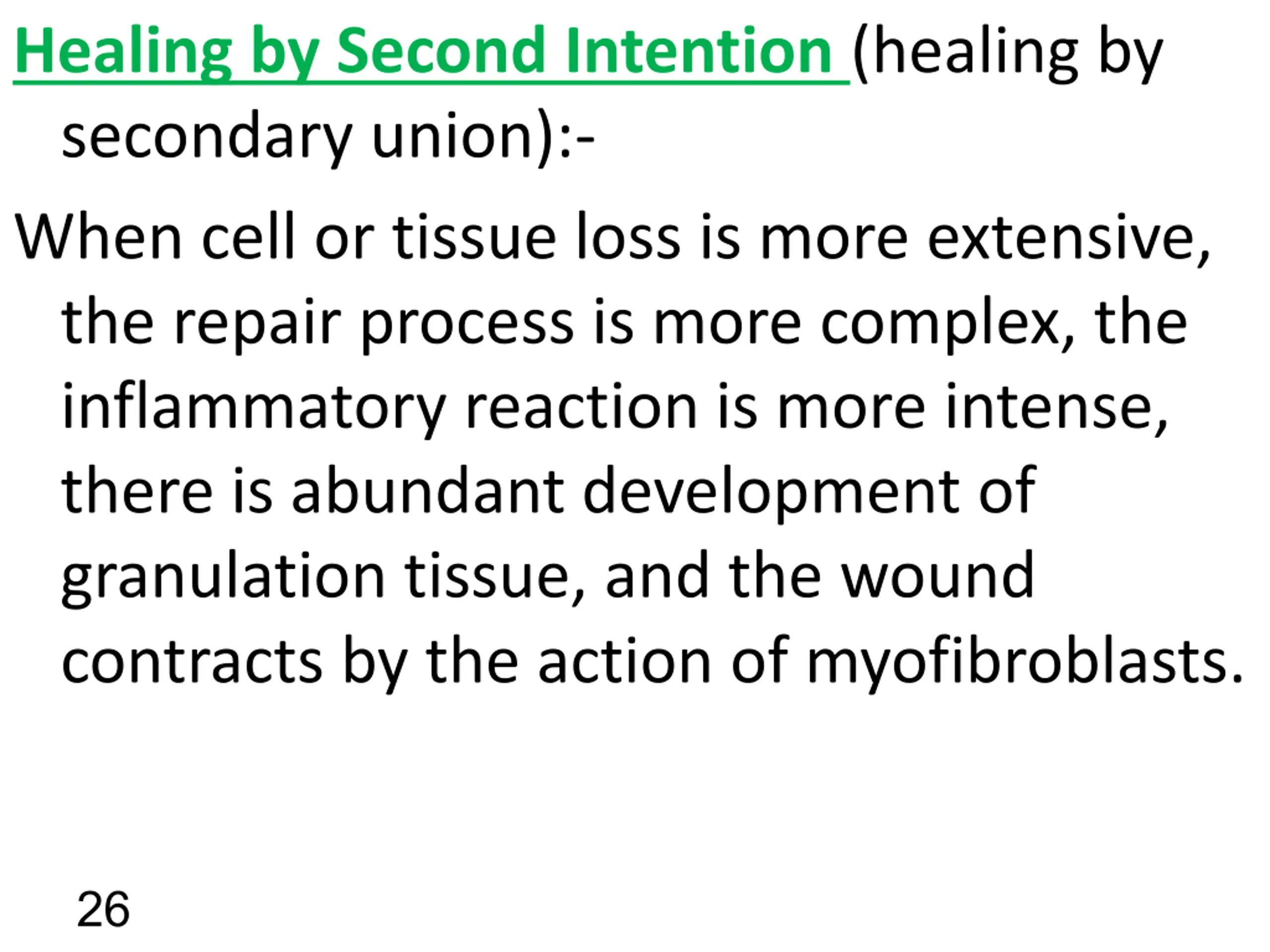 Healing by Second Intention (healing by secondary union):-

When cell or tissue loss is more extensive, the repair process is more complex, the inflammatory reaction is more intense, there is abundant development of granulation tissue, and the wound contracts by the action of myofibroblasts.

26